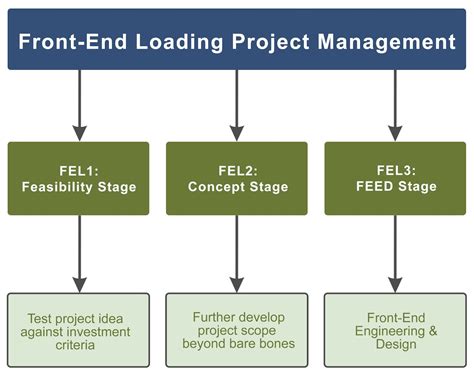 Front-End Loading Project Management

FEL1:
Feasibility Stage

FEL2:
Concept Stage

FEL3:
FEED Stage

Test project idea against investment criteria

Further develop project scope beyond bare bones

Front-End Engineering & Design